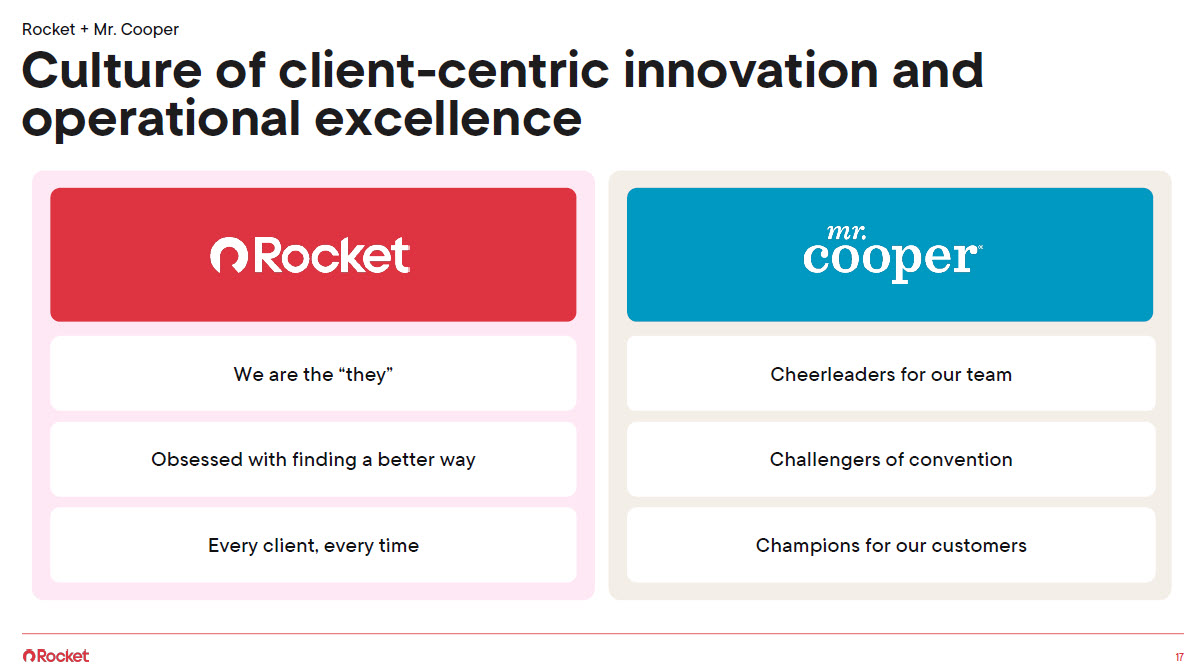 Rocket + Mr. Cooper

Culture of client-centric innovation and operational excellence

Rocket

We are the “they”

Obsessed with finding a better way

Every client, every time

mr. cooper

Cheerleaders for our team

Challengers of convention

Champions for our customers

Rocket

17